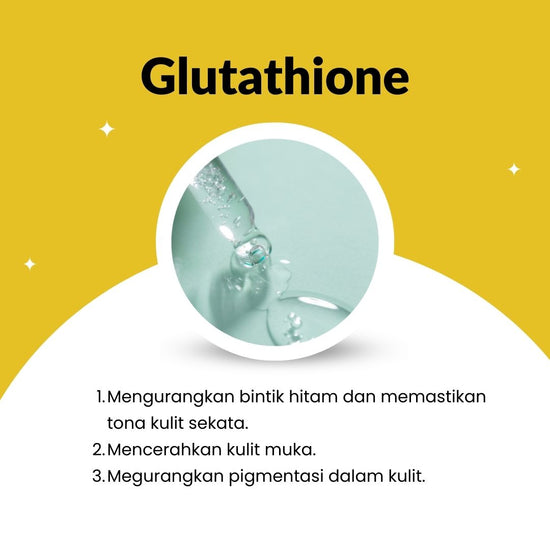 Glutathione

1. Mengurangkan bintik hitam dan memastikan tona kulit sekata.
2. Mencerahkan kulit muka.
3. Megurangkan pigmentasi dalam kulit.